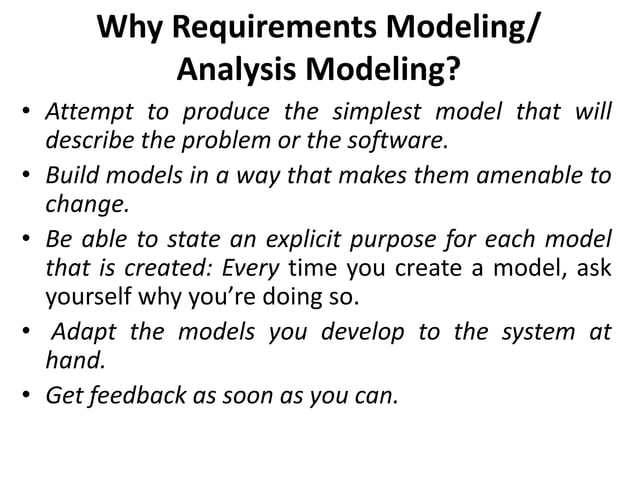 Why Requirements Modeling/ Analysis Modeling?

• Attempt to produce the simplest model that will describe the problem or the software.

• Build models in a way that makes them amenable to change.

• Be able to state an explicit purpose for each model that is created: Every time you create a model, ask yourself why you're doing so.

• Adapt the models you develop to the system at hand.

• Get feedback as soon as you can.